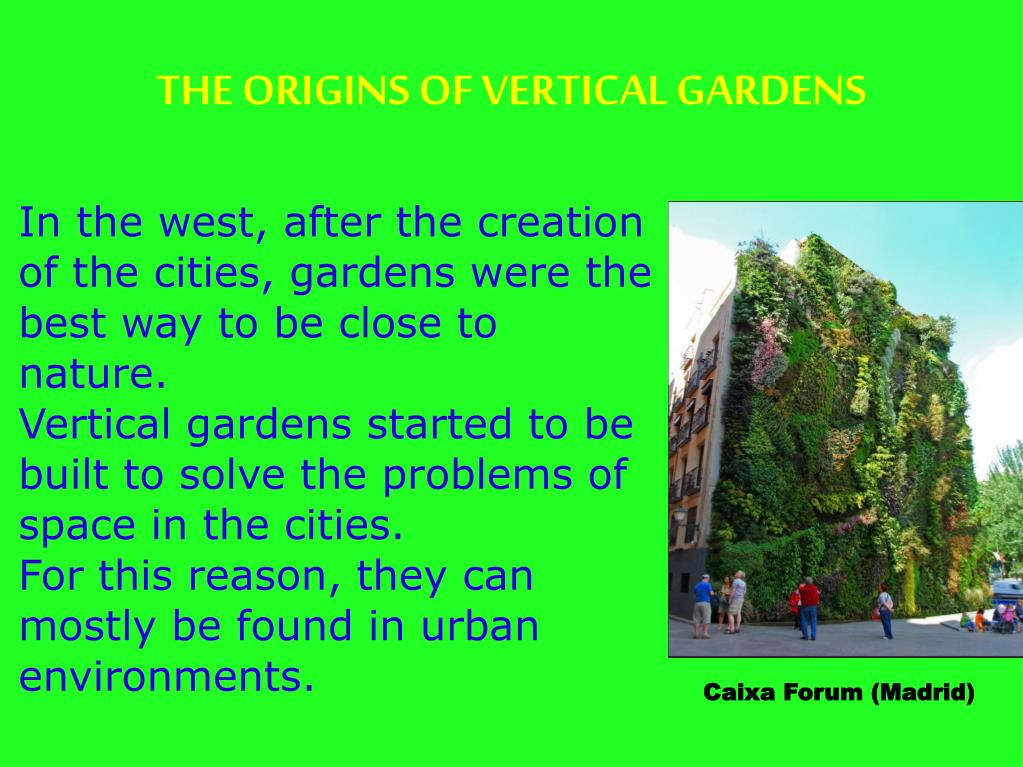 THE ORIGINS OF VERTICAL GARDENS

In the west, after the creation of the cities, gardens were the best way to be close to nature.
Vertical gardens started to be built to solve the problems of space in the cities.
For this reason, they can mostly be found in urban environments.

Caixa Forum (Madrid)